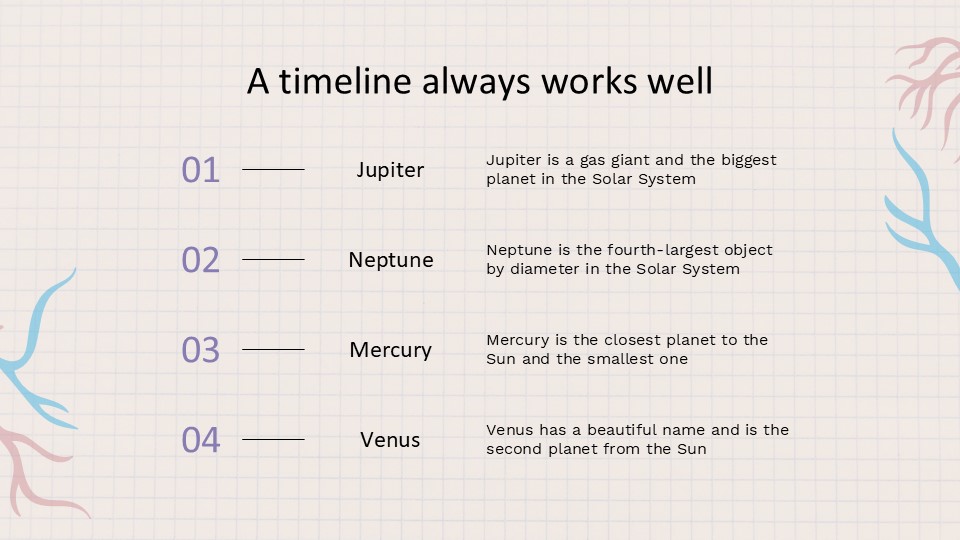 A timeline always works well

01

Jupiter

Jupiter is a gas giant and the biggest planet in the Solar System

02

Neptune

Neptune is the fourth-largest object by diameter in the Solar System

03

Mercury

Mercury is the closest planet to the Sun and the smallest one

04

Venus

Venus has a beautiful name and is the second planet from the Sun